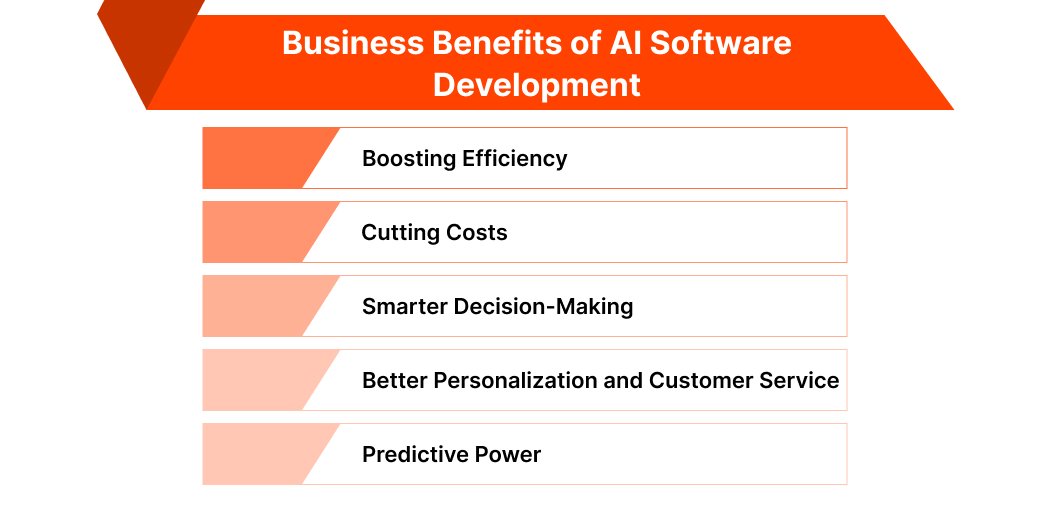 Business Benefits of AI Software Development

Boosting Efficiency

Cutting Costs

Smarter Decision-Making

Better Personalization and Customer Service

Predictive Power